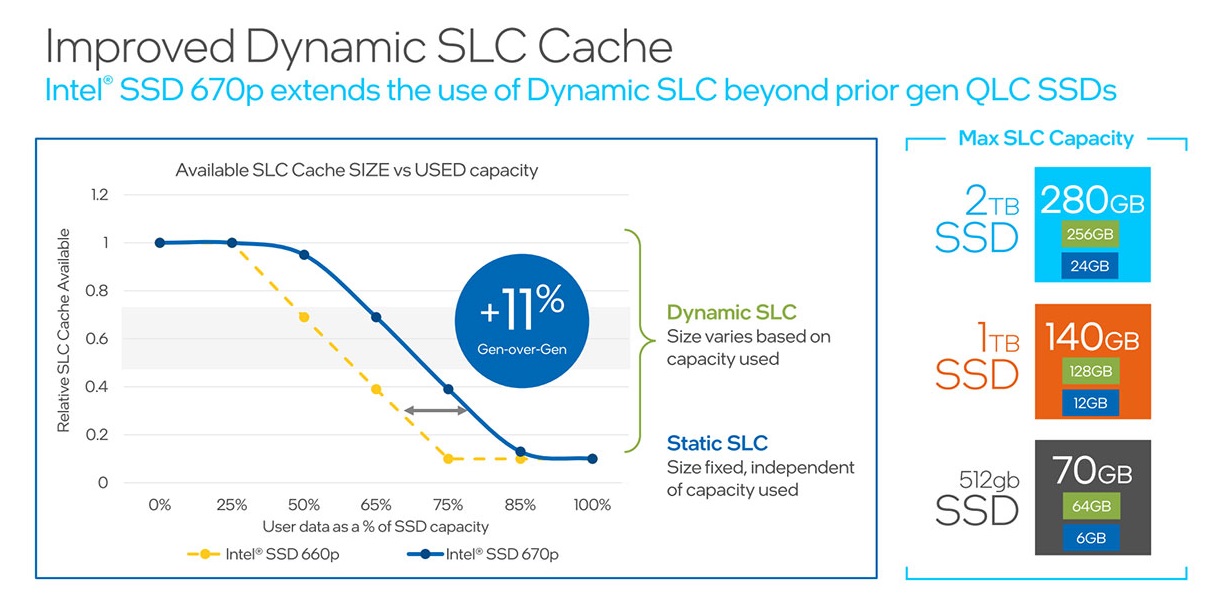 Improved Dynamic SLC Cache

Intel® SSD 670p extends the use of Dynamic SLC beyond prior gen QLC SSDs

Available SLC Cache SIZE vs USED capacity

Relative SLC Cache Available

1.2
1
0.8
0.6
0.4
0.2
0

0% 25% 50% 65% 75% 85% 100%

User data as a % of SSD capacity

Intel® SSD 660p
Intel® SSD 670p

+11%
Gen-over-Gen

Dynamic SLC
Size varies based on capacity used

Static SLC
Size fixed, independent of capacity used

Max SLC Capacity

2TB SSD
280GB
256GB
24GB

1TB SSD
140GB
128GB
12GB

512gb SSD
70GB
64GB
6GB